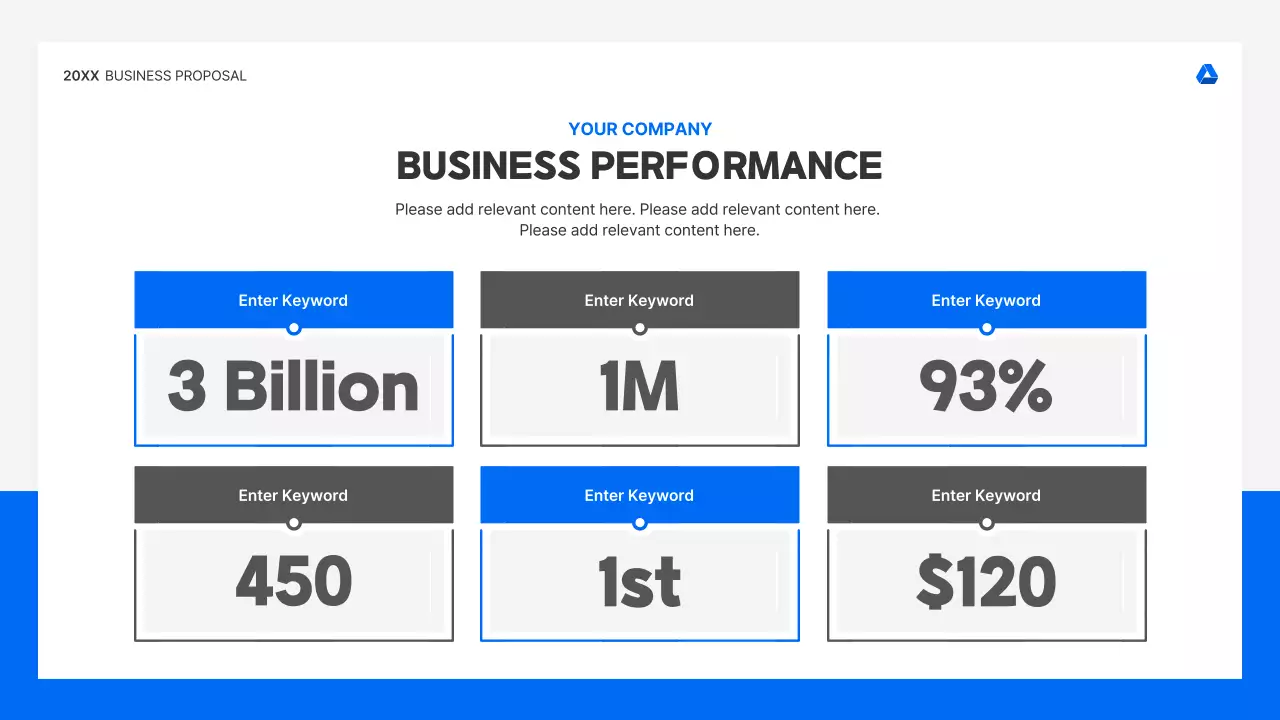 20XX BUSINESS PROPOSAL

YOUR COMPANY

BUSINESS PERFORMANCE

Please add relevant content here. Please add relevant content here. Please add relevant content here.

Enter Keyword

3 Billion

Enter Keyword

1M

Enter Keyword

93%

Enter Keyword

450

Enter Keyword

1st

Enter Keyword

$120